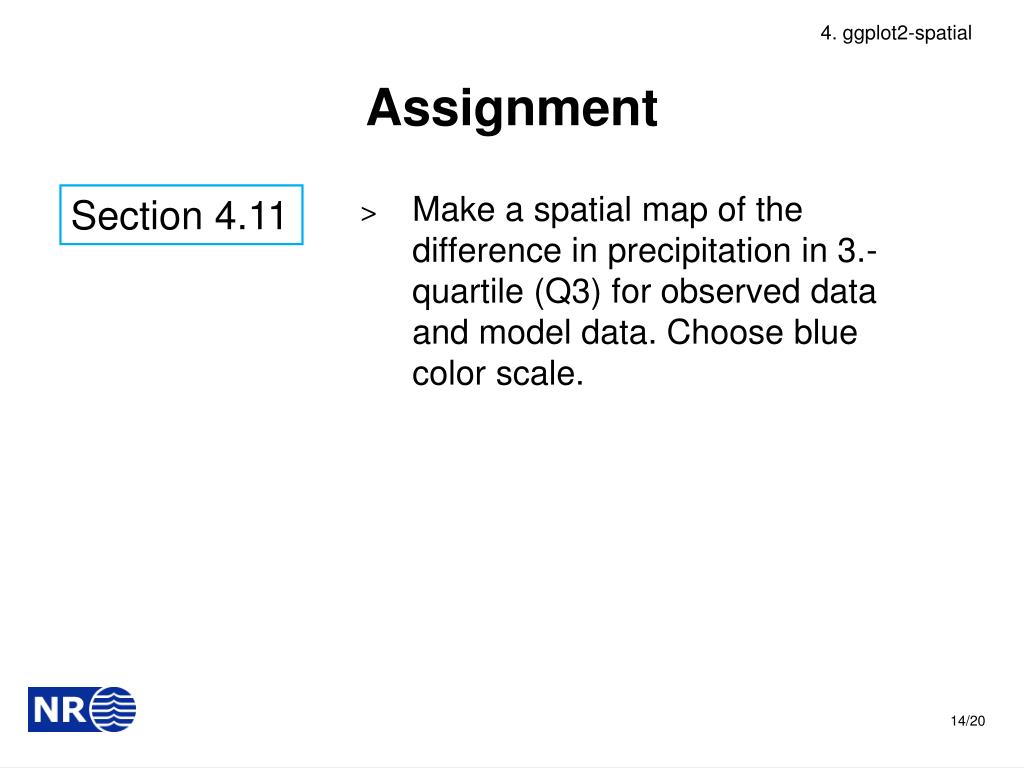 4. ggplot2-spatial

Assignment

Section 4.11

> Make a spatial map of the difference in precipitation in 3.-quartile (Q3) for observed data and model data. Choose blue color scale.

NR

14/20